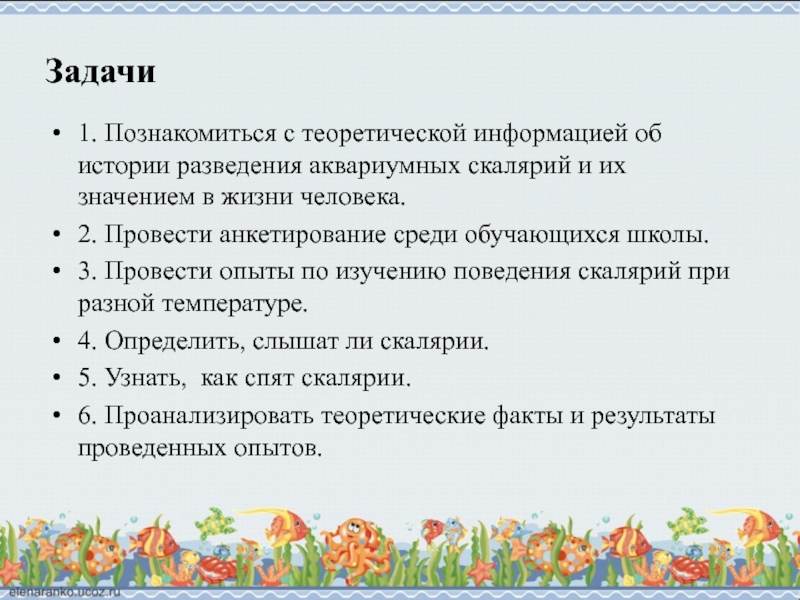 Задачи

• 1. Познакомиться с теоретической информацией об истории разведения аквариумных скалярий и их значением в жизни человека.

• 2. Провести анкетирование среди обучающихся школы.

• 3. Провести опыты по изучению поведения скалярий при разной температуре.

• 4. Определить, слышат ли скалярии.

• 5. Узнать, как спят скалярии.

• 6. Проанализировать теоретические факты и результаты проведенных опытов.

elenaranko.ucoz.ru